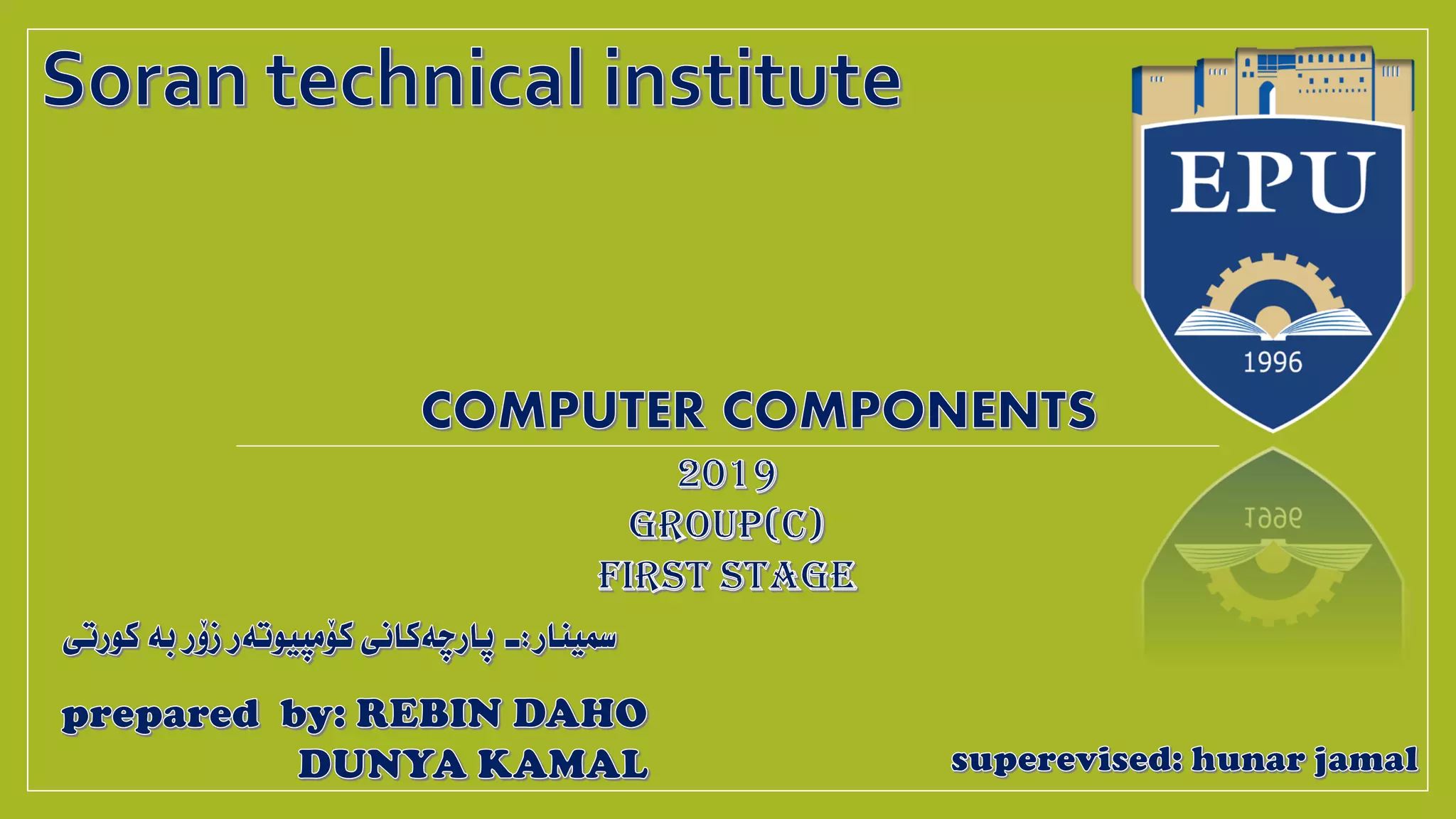 Soran technical institute

EPU
1996

COMPUTER COMPONENTS

2019
GROUP(C)
FIRST STAGE

سمینار:ـ پارچەکانی کۆمپیوتەر زۆر بە کورتی

prepared by: REBIN DAHO
DUNYA KAMAL

superevised: hunar jamal